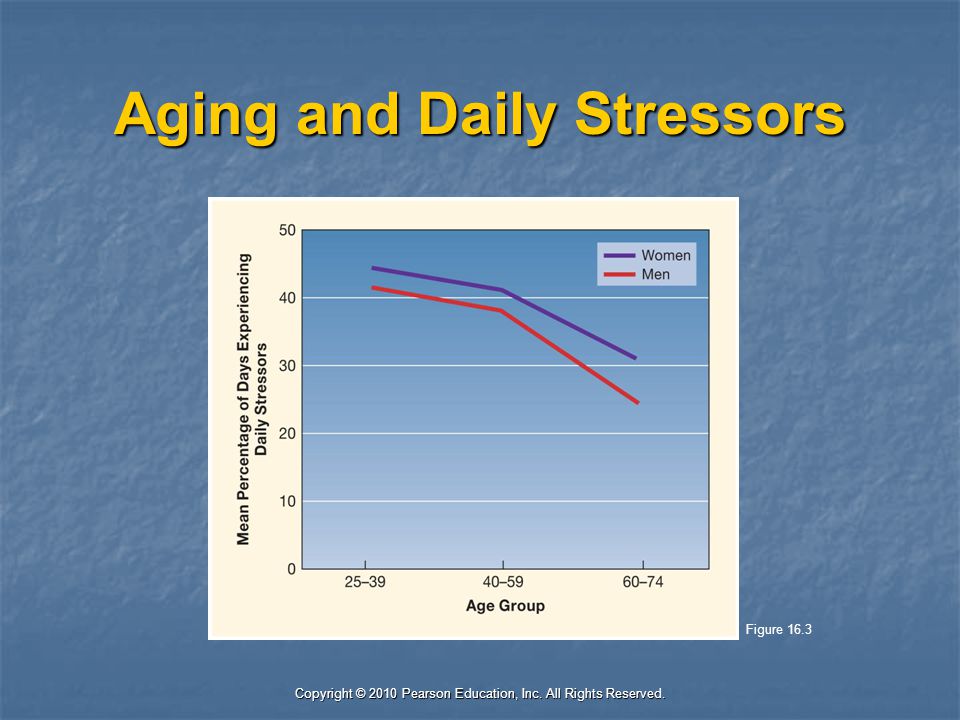 Aging and Daily Stressors

Mean Percentage of Days Experiencing Daily Stressors

50
40
30
20
10
0

Women
Men

25–39
40–59
60–74

Age Group

Figure 16.3

Copyright © 2010 Pearson Education, Inc. All Rights Reserved.